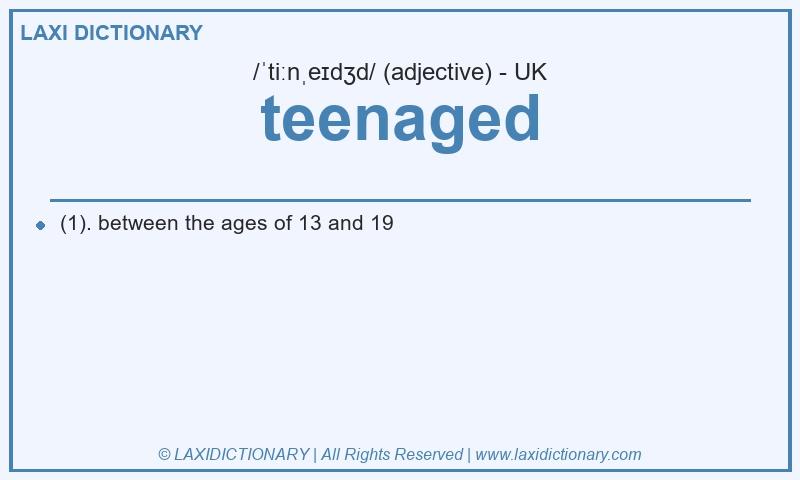 LAXI DICTIONARY

/ˈtiːnˌeɪdʒd/ (adjective) - UK

teenaged

(1). between the ages of 13 and 19

© LAXIDICTIONARY | All Rights Reserved | www.laxidictionary.com